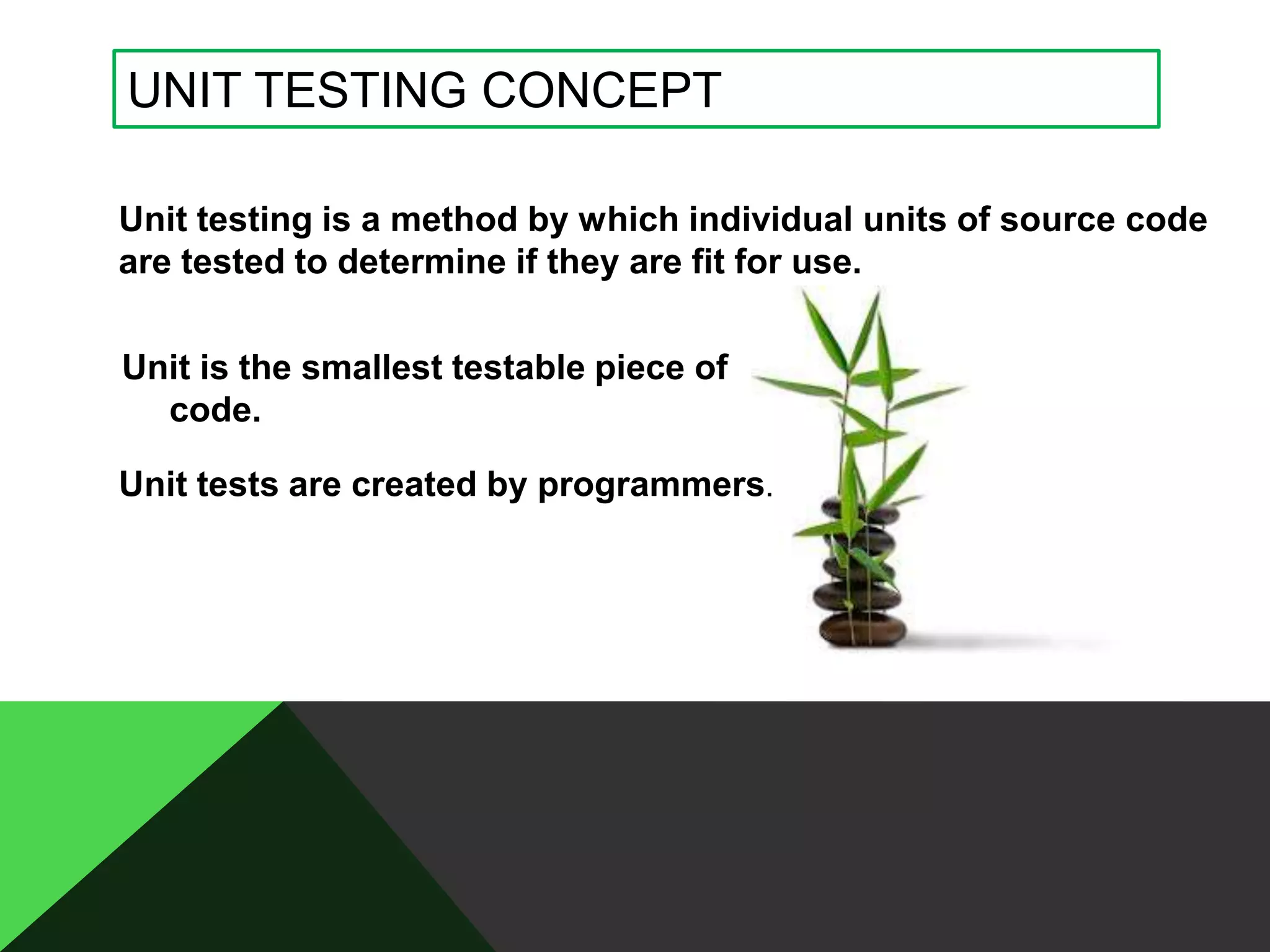 UNIT TESTING CONCEPT

Unit testing is a method by which individual units of source code are tested to determine if they are fit for use.

Unit is the smallest testable piece of code.

Unit tests are created by programmers.